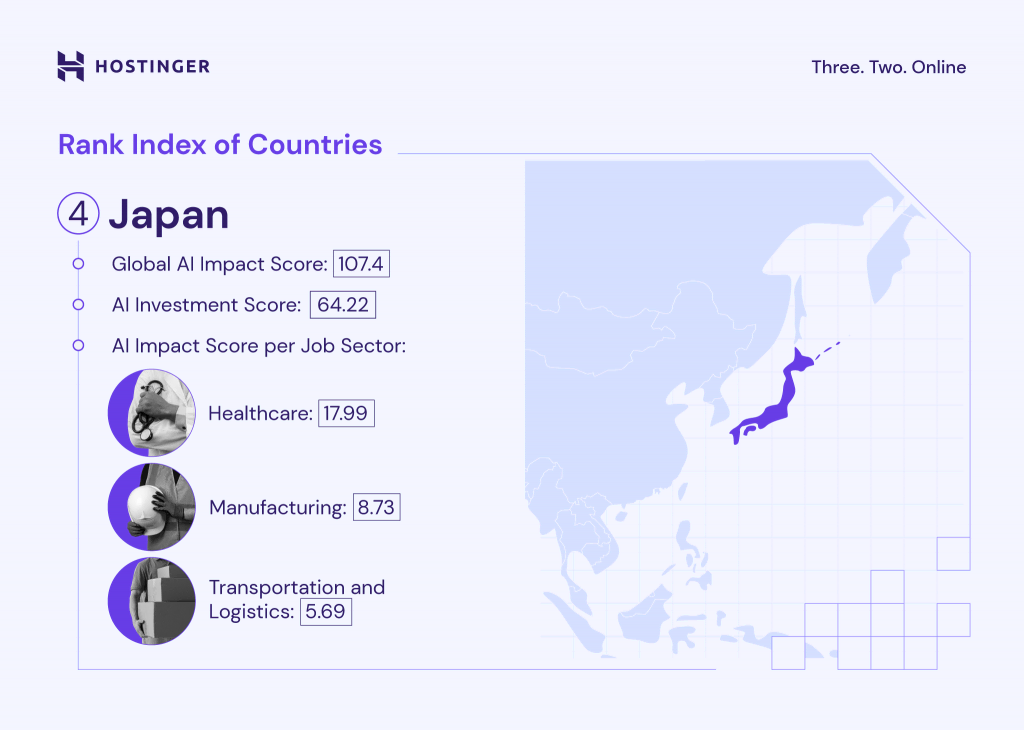 HOSTINGER

Three. Two. Online

Rank Index of Countries

4 Japan

Global AI Impact Score: 107.4

AI Investment Score: 64.22

AI Impact Score per Job Sector:

Healthcare: 17.99

Manufacturing: 8.73

Transportation and Logistics: 5.69